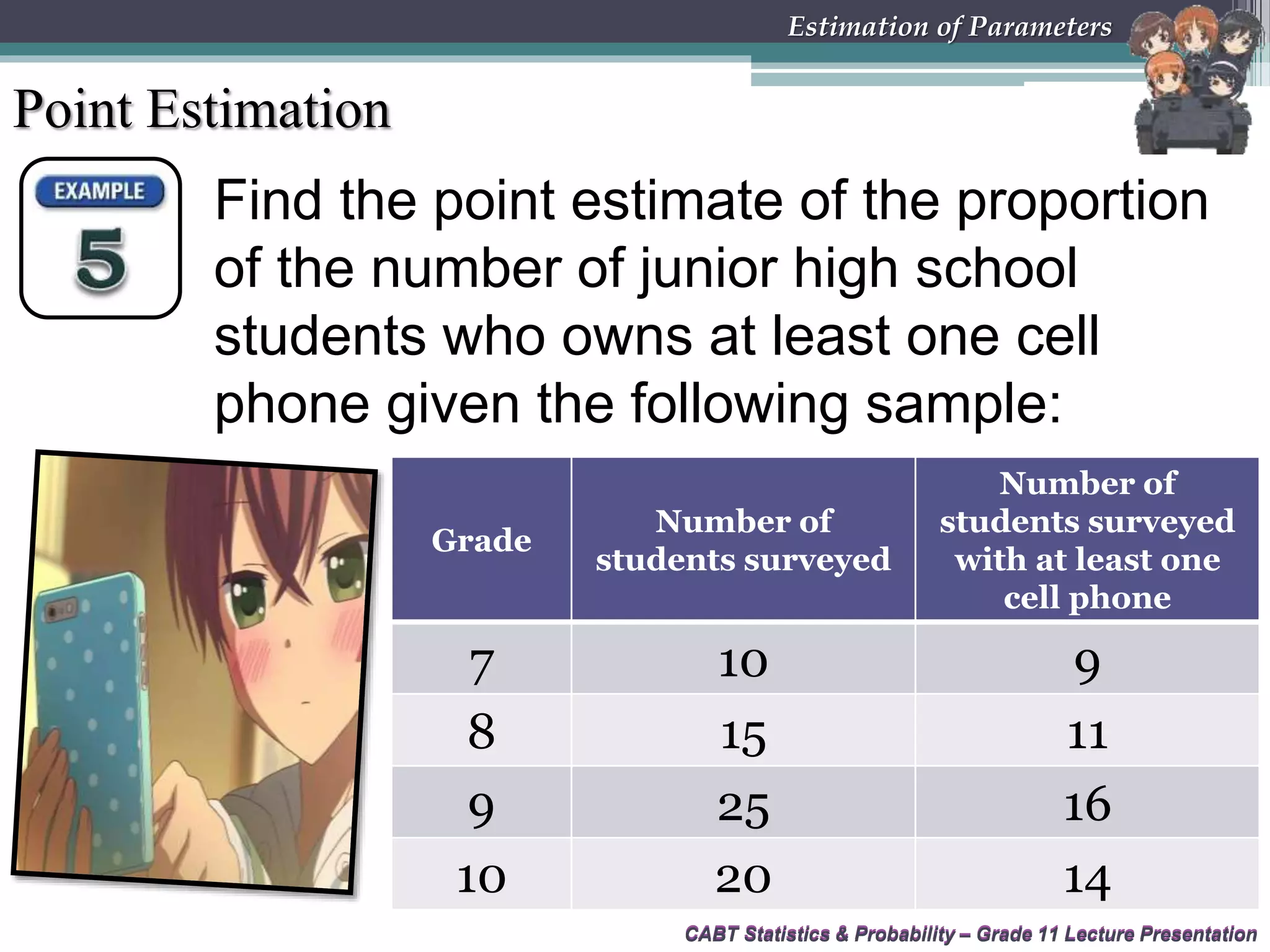 Estimation of Parameters

Point Estimation

EXAMPLE
5

Find the point estimate of the proportion of the number of junior high school students who owns at least one cell phone given the following sample:

| Grade | Number of students surveyed | Number of students surveyed with at least one cell phone |
|---|---|---|
| 7 | 10 | 9 |
| 8 | 15 | 11 |
| 9 | 25 | 16 |
| 10 | 20 | 14 |

CABT Statistics & Probability – Grade 11 Lecture Presentation